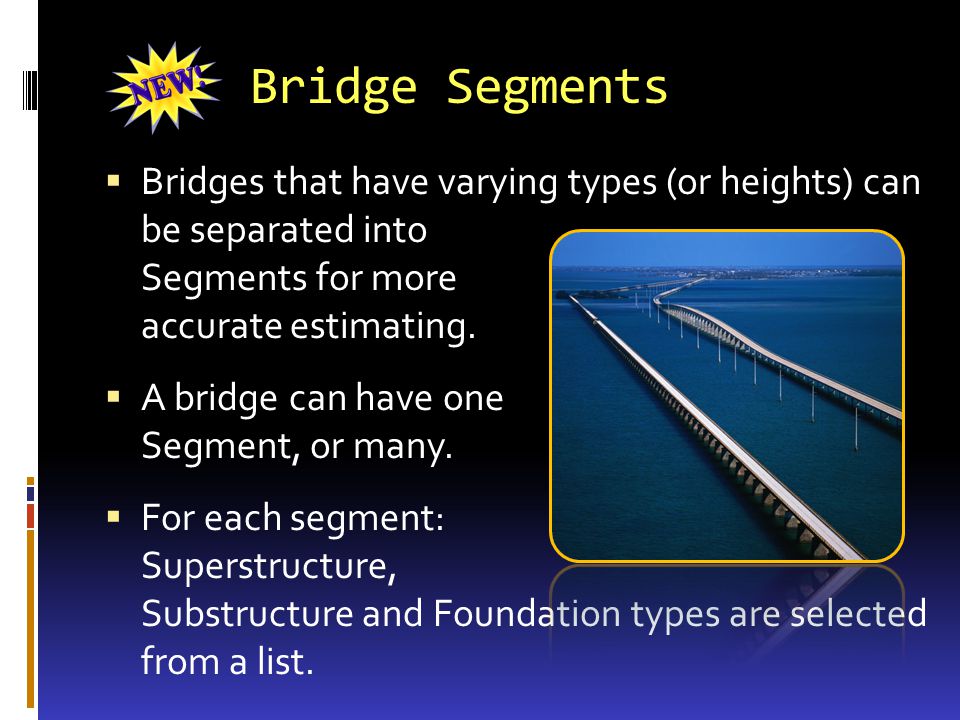 NEW!

Bridge Segments

▪ Bridges that have varying types (or heights) can be separated into Segments for more accurate estimating.

▪ A bridge can have one Segment, or many.

▪ For each segment: Superstructure, Substructure and Foundation types are selected from a list.